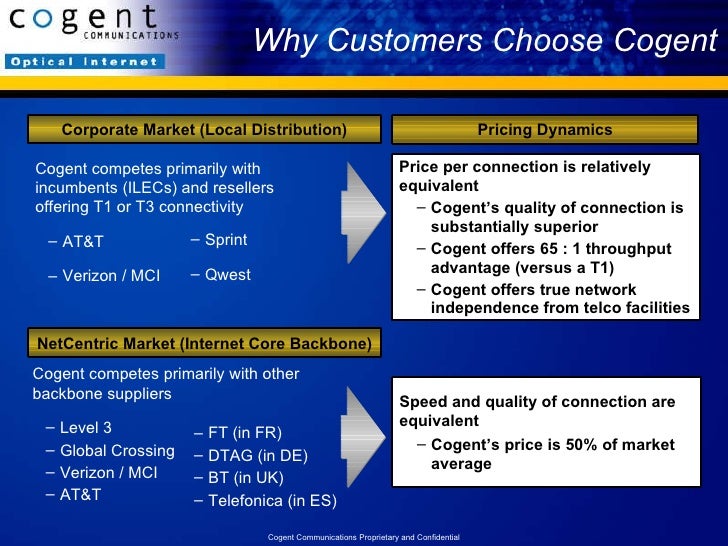 cogent
COMMUNICATIONS
Optical Internet

Why Customers Choose Cogent

Corporate Market (Local Distribution)

Cogent competes primarily with incumbents (ILECs) and resellers offering T1 or T3 connectivity

– AT&T
– Verizon / MCI

– Sprint
– Qwest

Pricing Dynamics

Price per connection is relatively equivalent
– Cogent's quality of connection is substantially superior
– Cogent offers 65 : 1 throughput advantage (versus a T1)
– Cogent offers true network independence from telco facilities

NetCentric Market (Internet Core Backbone)

Cogent competes primarily with other backbone suppliers

– Level 3
– Global Crossing
– Verizon / MCI
– AT&T

– FT (in FR)
– DTAG (in DE)
– BT (in UK)
– Telefonica (in ES)

Speed and quality of connection are equivalent
– Cogent's price is 50% of market average

Cogent Communications Proprietary and Confidential